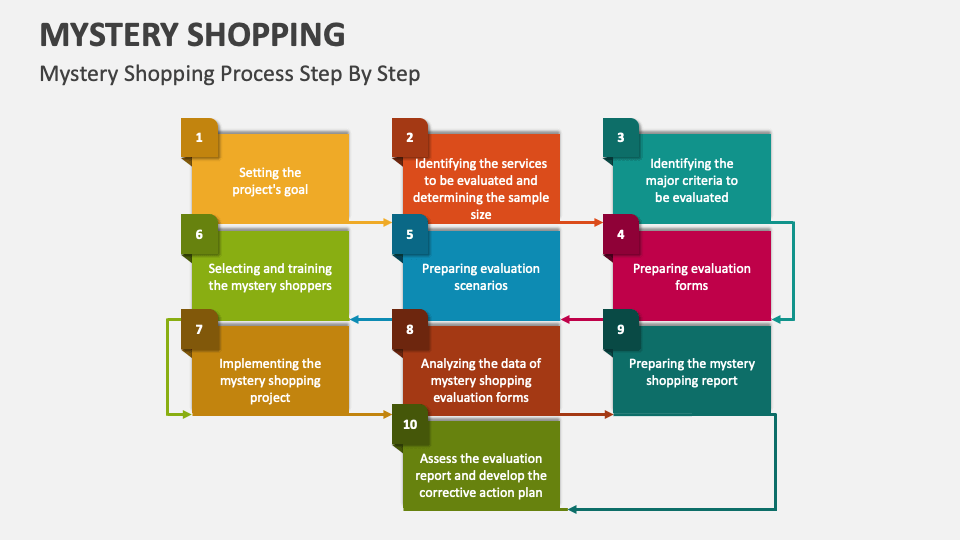 MYSTERY SHOPPING

Mystery Shopping Process Step By Step

1
Setting the project's goal

2
Identifying the services to be evaluated and determining the sample size

3
Identifying the major criteria to be evaluated

6
Selecting and training the mystery shoppers

5
Preparing evaluation scenarios

4
Preparing evaluation forms

7
Implementing the mystery shopping project

8
Analyzing the data of mystery shopping evaluation forms

9
Preparing the mystery shopping report

10
Assess the evaluation report and develop the corrective action plan